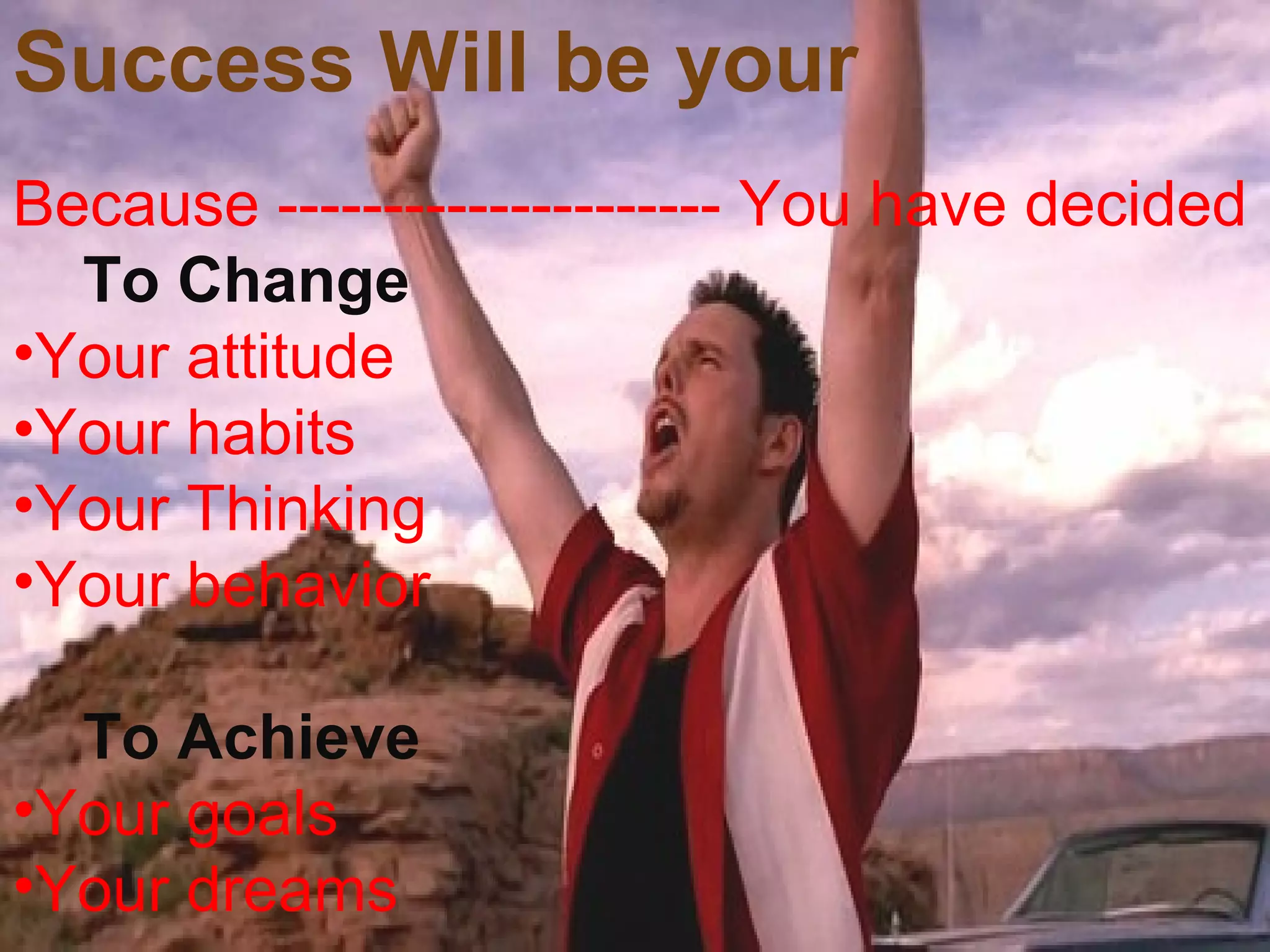 Success Will be your

Because --------------------- You have decided

To Change

•Your attitude
•Your habits
•Your Thinking
•Your behavior

To Achieve

•Your goals
•Your dreams